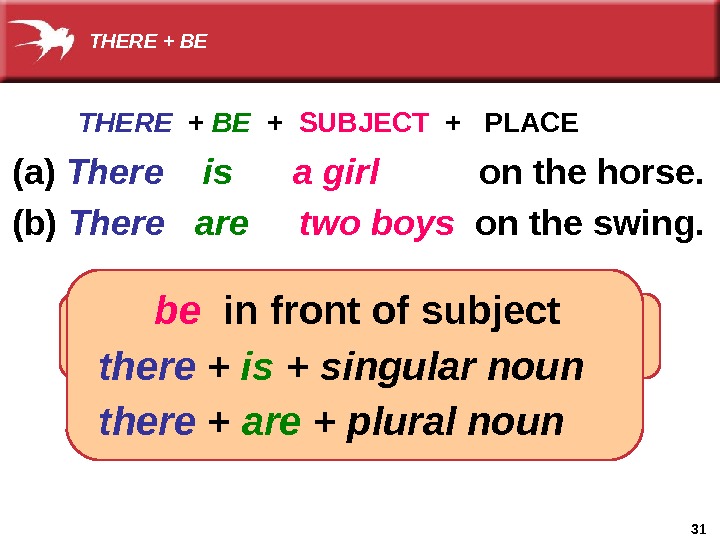 THERE + BE

THERE + BE + SUBJECT + PLACE

(a) There is a girl on the horse.

(b) There are two boys on the swing.

be in front of subject

there + is + singular noun

there + are + plural noun

31